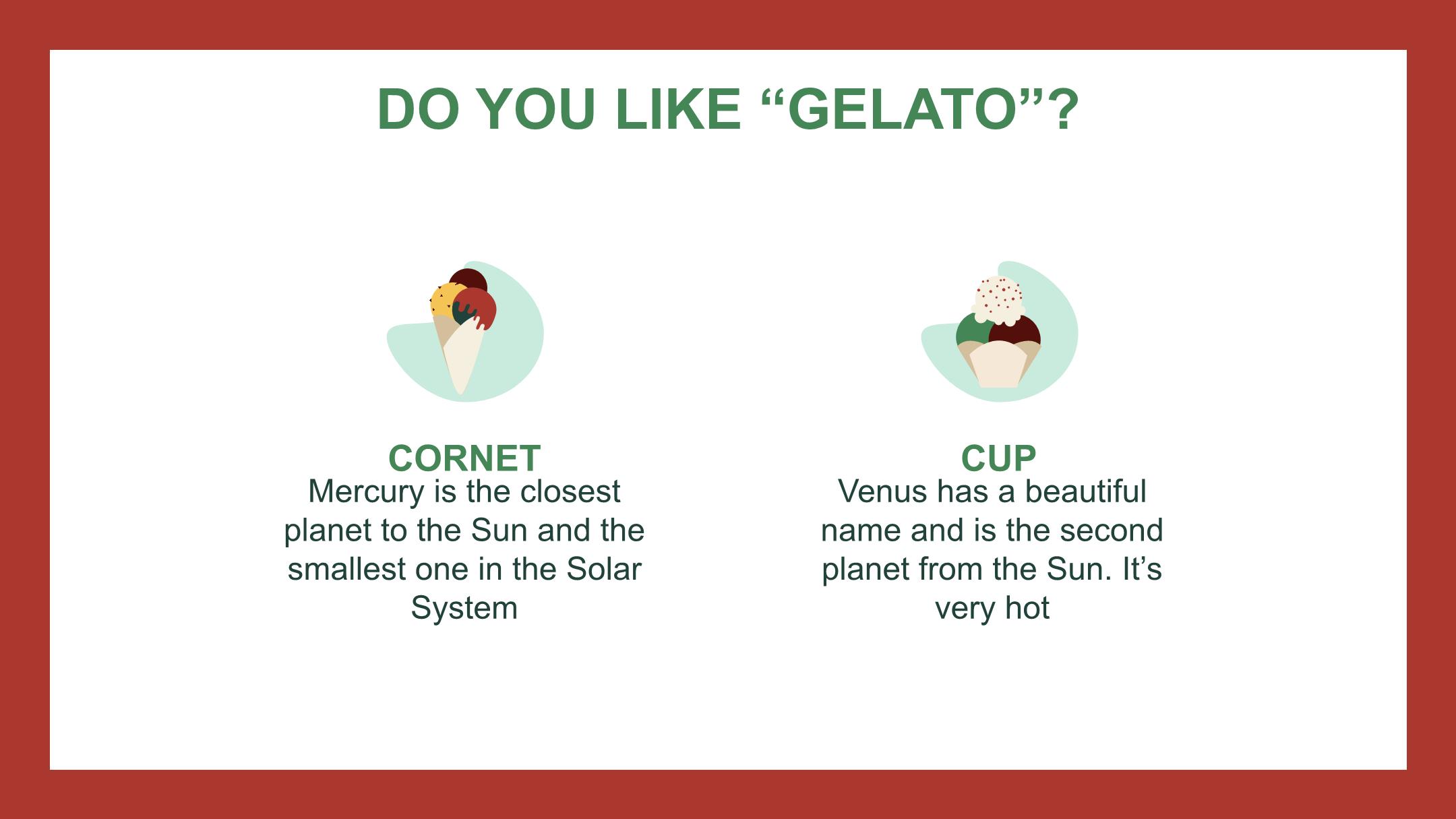 DO YOU LIKE “GELATO”?

CORNET
Mercury is the closest planet to the Sun and the smallest one in the Solar System

CUP
Venus has a beautiful name and is the second planet from the Sun. It’s very hot